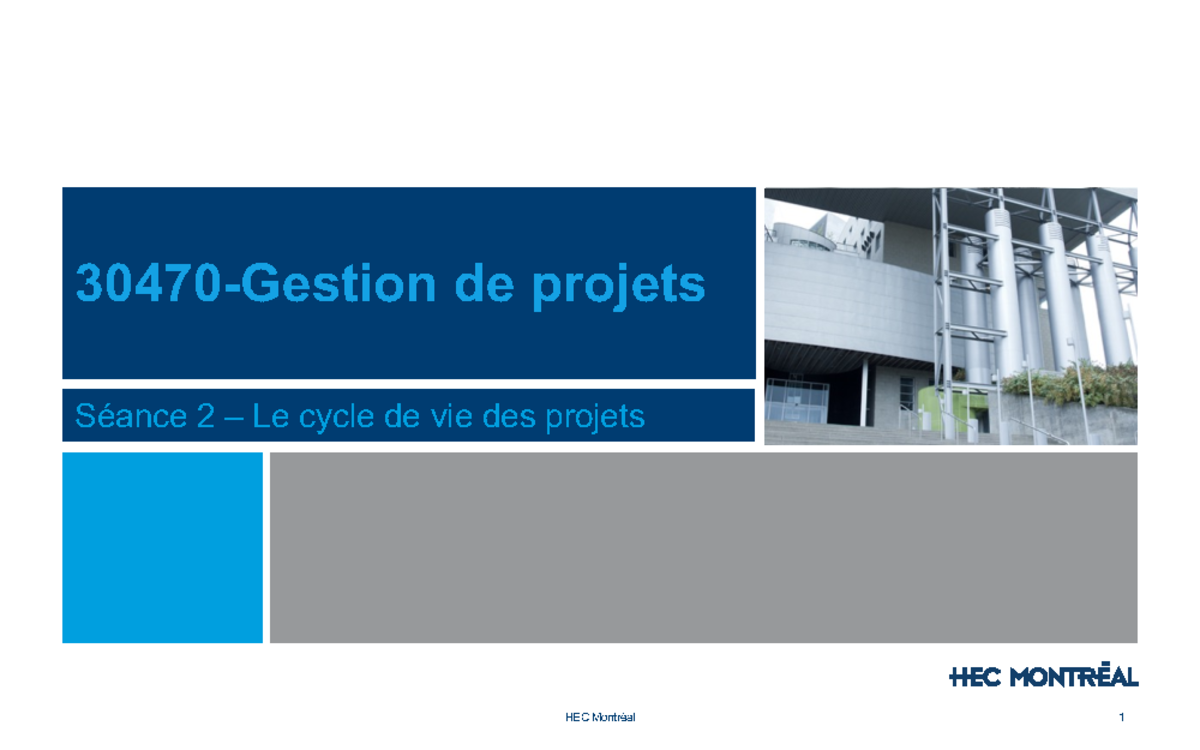 30470-Gestion de projets

Séance 2 – Le cycle de vie des projets

HEC MONTRÉAL

HEC Montréal

1